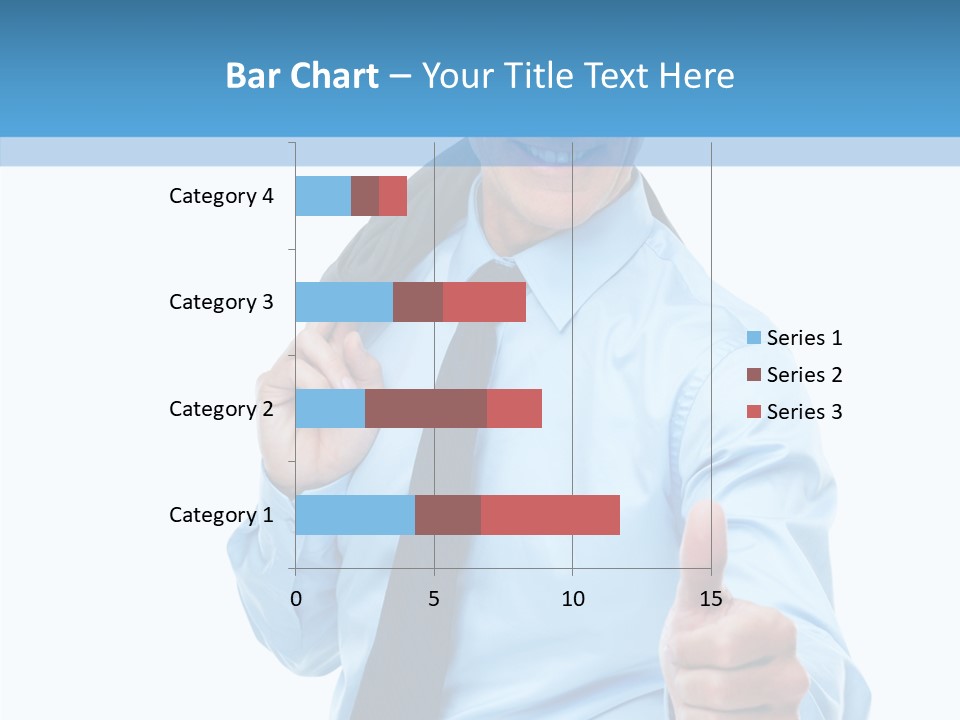 Bar Chart – Your Title Text Here

Category 4
Category 3
Category 2
Category 1

0
5
10
15

Series 1
Series 2
Series 3